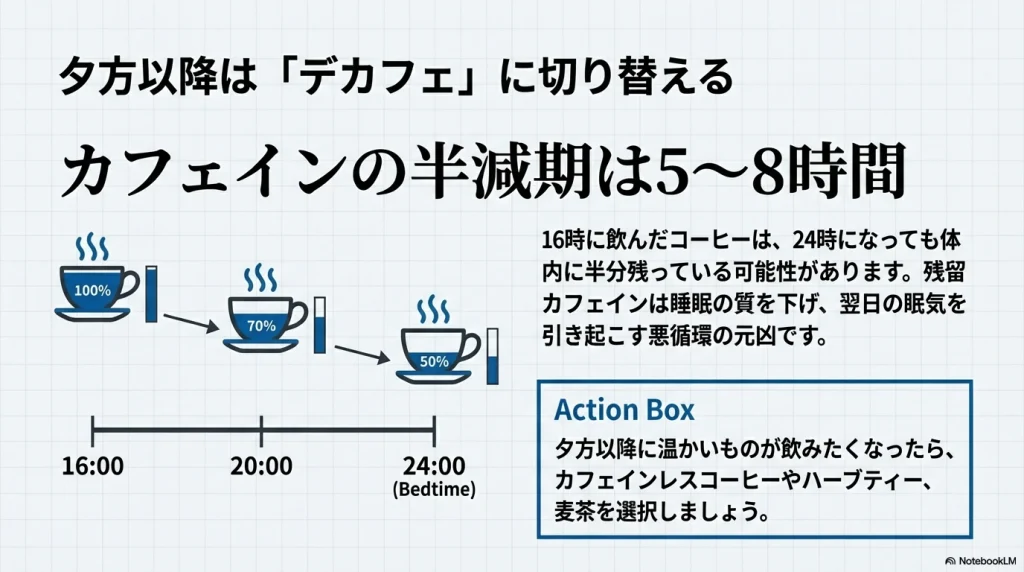 夕方以降は「デカフェ」に切り替える

カフェインの半減期は5〜8時間

100%

70%

50%

16:00

20:00

24:00
(Bedtime)

16時に飲んだコーヒーは、24時になっても体内に半分残っている可能性があります。残留カフェインは睡眠の質を下げ、翌日の眠気を引き起こす悪循環の元凶です。

Action Box

夕方以降に温かいものが飲みたくなったら、カフェインレスコーヒーやハーブティー、麦茶を選択しましょう。

NotebookLM